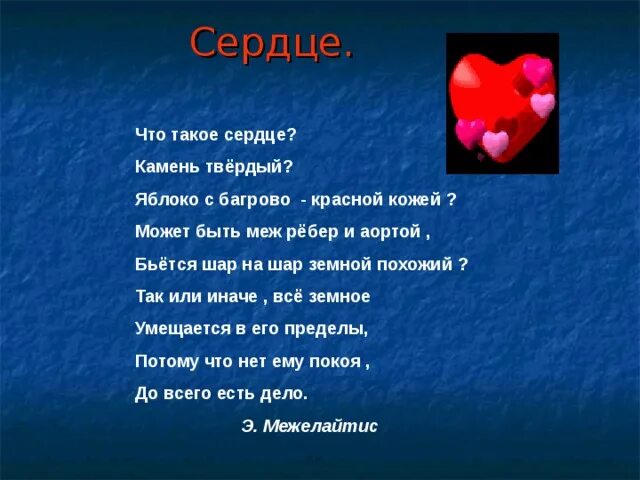 Сердце.

Что такое сердце?
Камень твёрдый?
Яблоко с багрово - красной кожей ?
Может быть меж рёбер и аортой ,
Бьётся шар на шар земной похожий ?
Так или иначе , всё земное
Умещается в его пределы,
Потому что нет ему покоя ,
До всего есть дело.

Э. Межелайтис